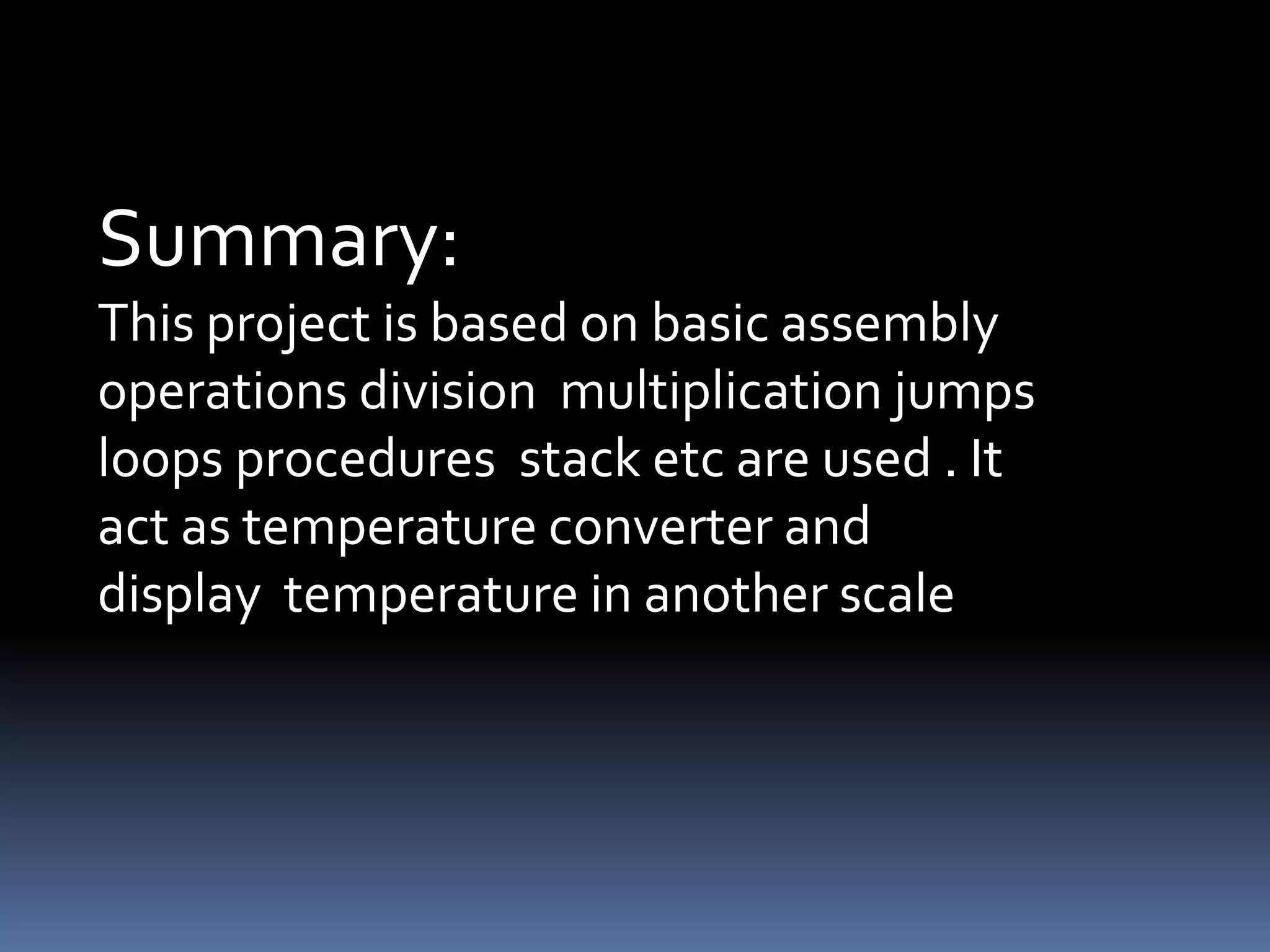 Summary:
This project is based on basic assembly operations division  multiplication jumps loops procedures  stack etc are used . It act as temperature converter and display  temperature in another scale